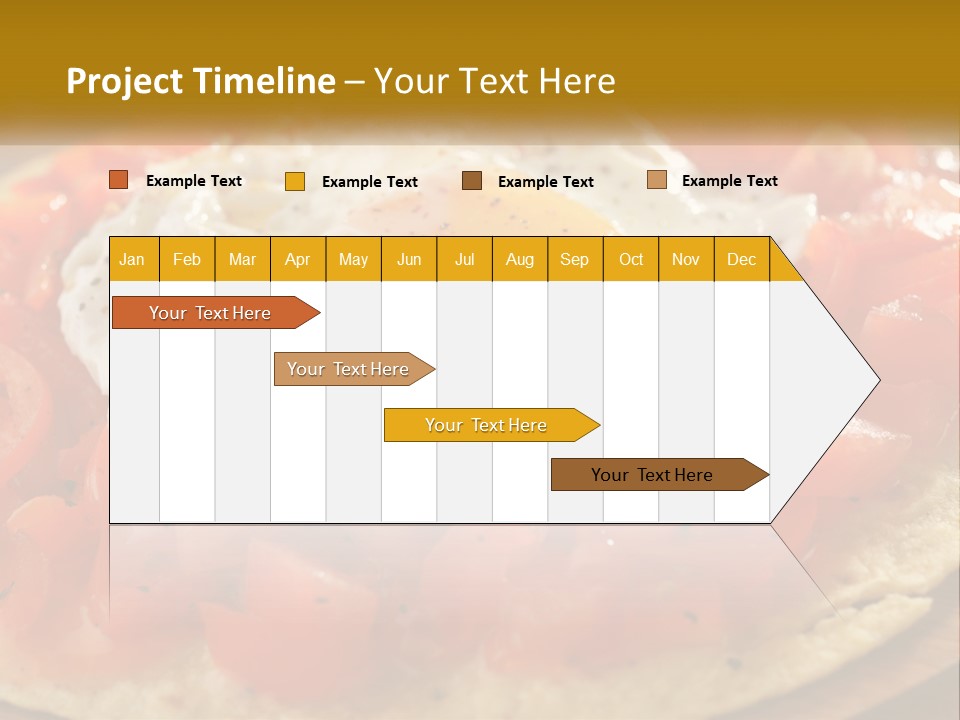 Project Timeline – Your Text Here

Example Text
Example Text
Example Text
Example Text

| Jan | Feb | Mar | Apr | May | Jun | Jul | Aug | Sep | Oct | Nov | Dec |
|---|---|---|---|---|---|---|---|---|---|---|---|

Your Text Here

Your Text Here

Your Text Here

Your Text Here